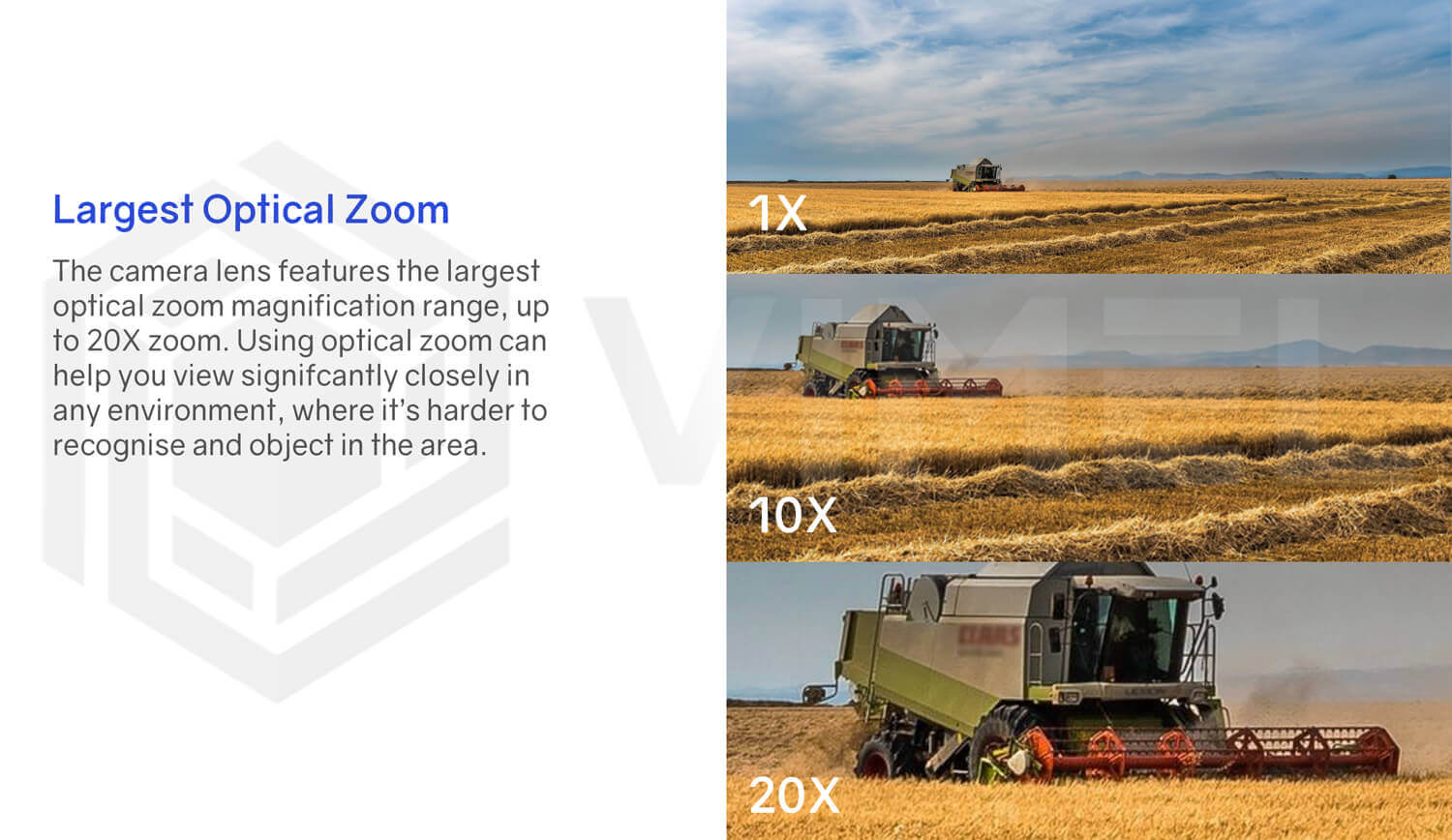 Largest Optical Zoom

The camera lens features the largest optical zoom magnification range, up to 20X zoom. Using optical zoom can help you view signifcantly closely in any environment, where it's harder to recognise and object in the area.

1X

10X

20X